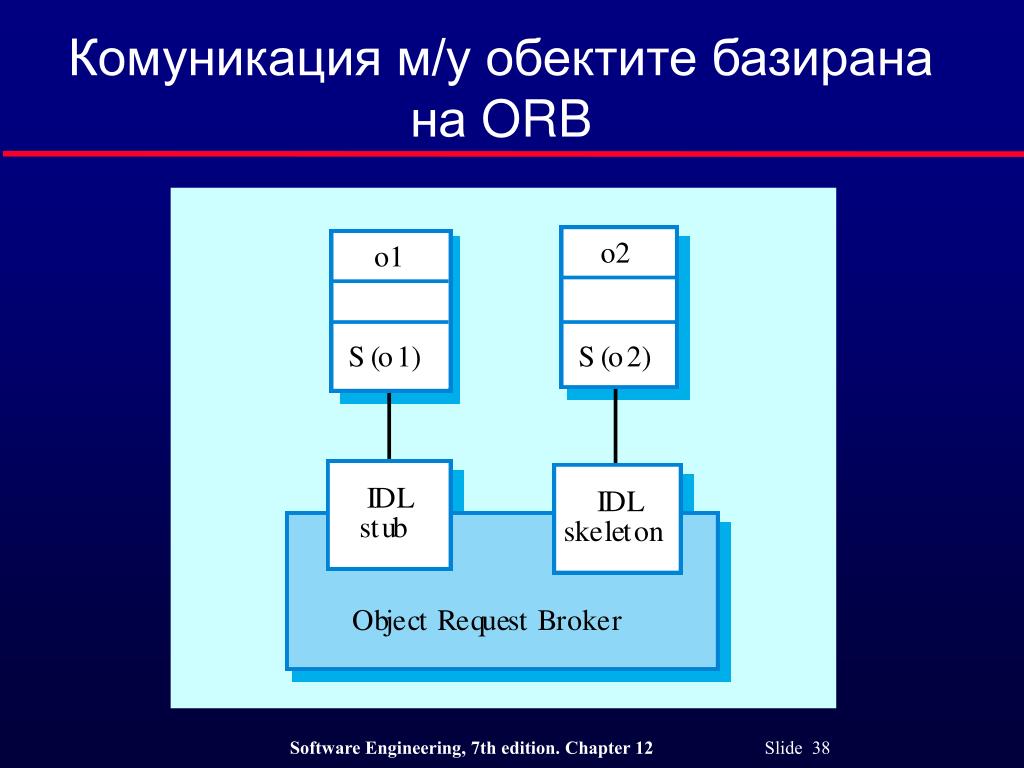 Комуникация м/у обектите базирана на ORB

o1

S (o1)

o2

S (o2)

IDL stub

IDL skeleton

Object Request Broker

Software Engineering, 7th edition. Chapter 12

Slide 38